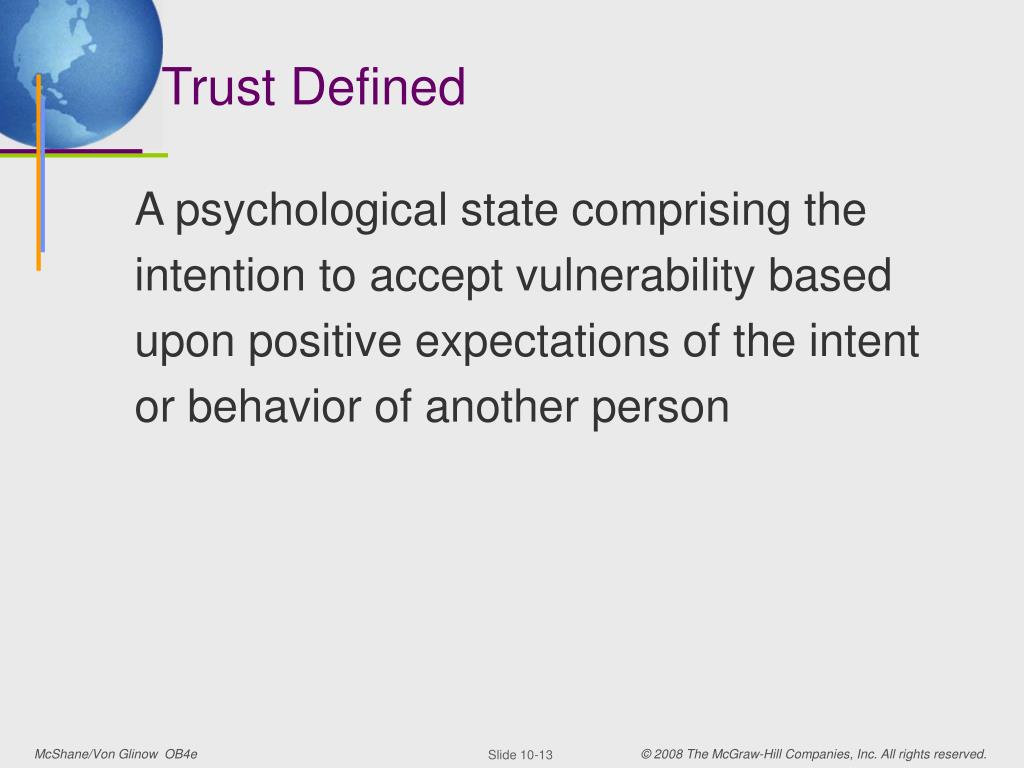 Trust Defined

A psychological state comprising the intention to accept vulnerability based upon positive expectations of the intent or behavior of another person

McShane/Von Glinow OB4e

Slide 10-13

© 2008 The McGraw-Hill Companies, Inc. All rights reserved.